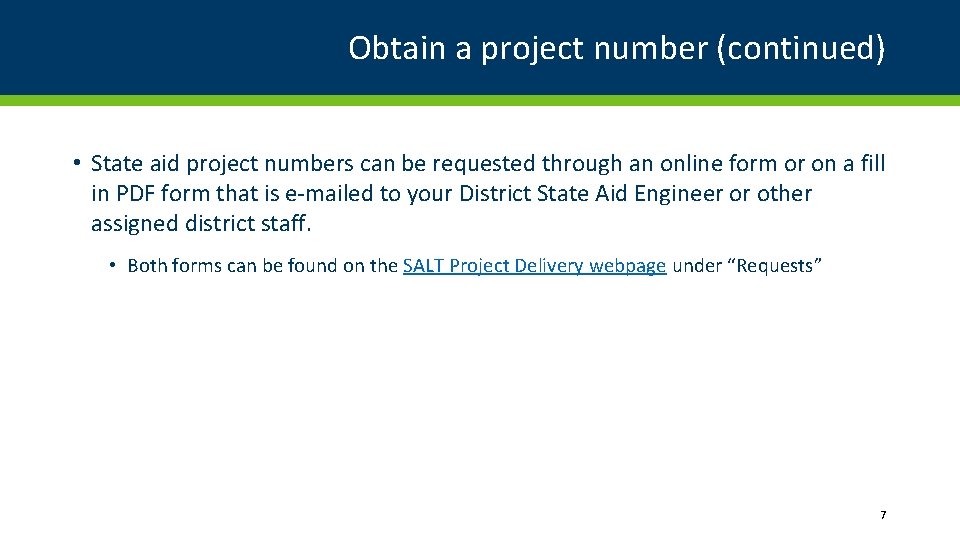 Obtain a project number (continued)

• State aid project numbers can be requested through an online form or on a fill in PDF form that is e-mailed to your District State Aid Engineer or other assigned district staff.

• Both forms can be found on the SALT Project Delivery webpage under “Requests”

7